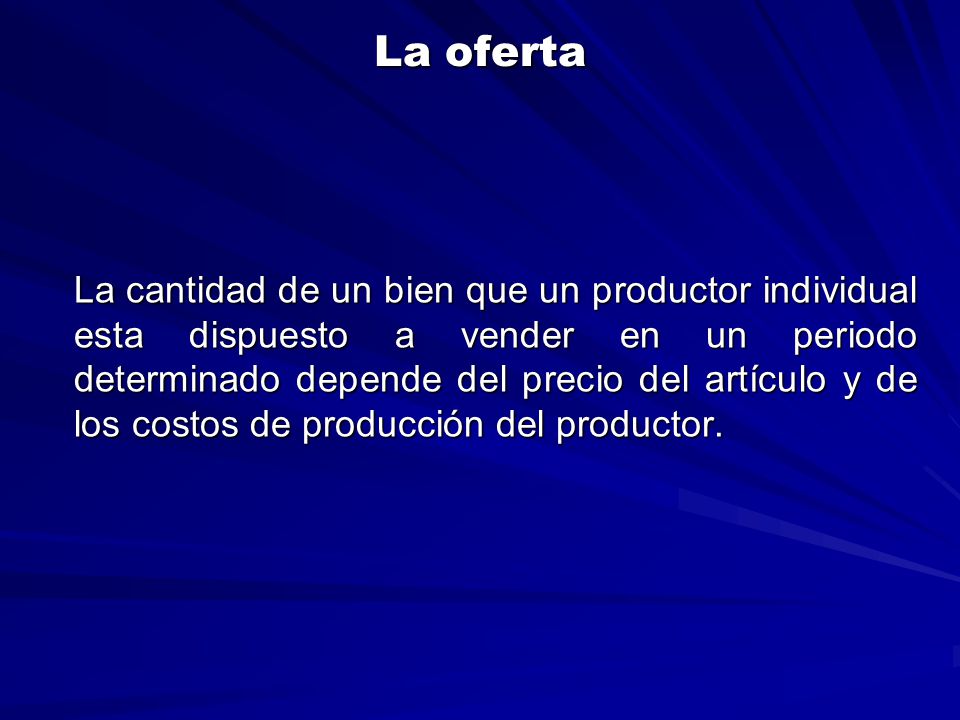 La oferta

La cantidad de un bien que un productor individual esta dispuesto a vender en un periodo determinado depende del precio del artículo y de los costos de producción del productor.